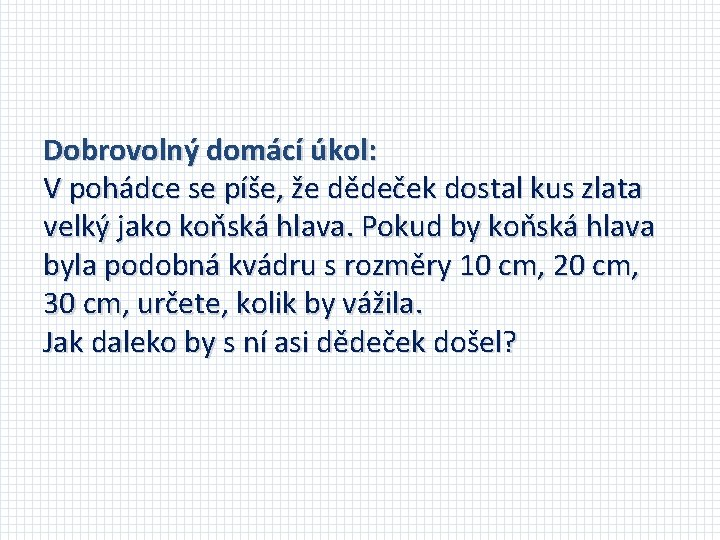 Dobrovolný domácí úkol:
V pohádce se píše, že dědeček dostal kus zlata velký jako koňská hlava. Pokud by koňská hlava byla podobná kvádru s rozměry 10 cm, 20 cm, 30 cm, určete, kolik by vážila.
Jak daleko by s ní asi dědeček došel?